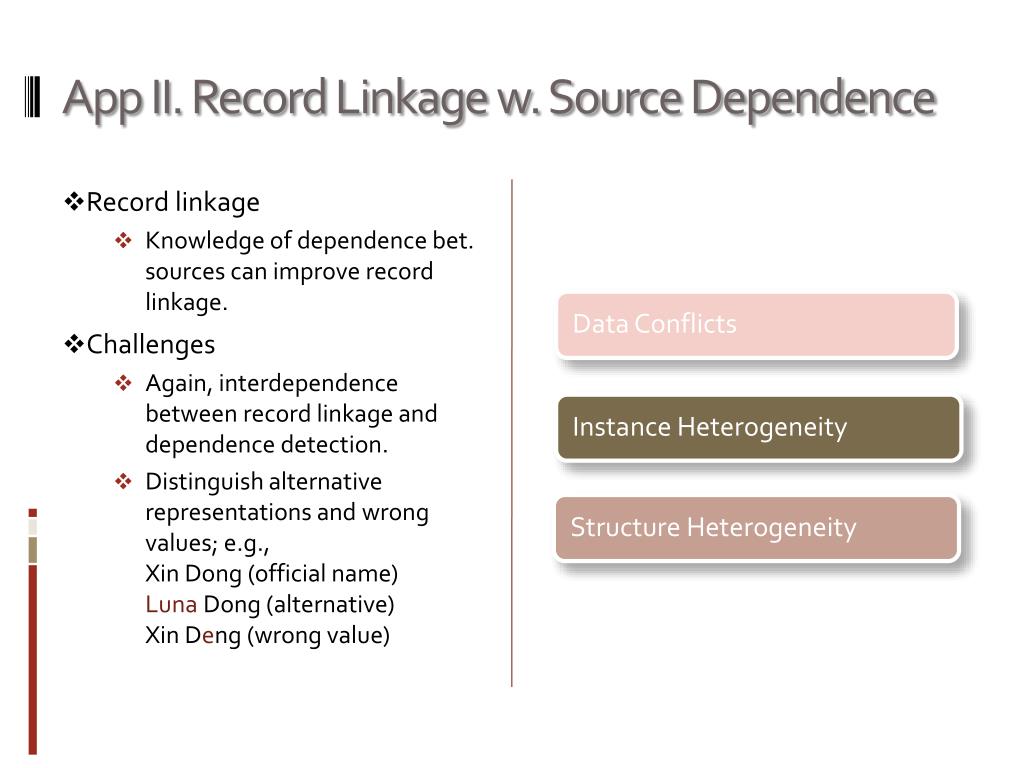 App II. Record Linkage w. Source Dependence

❖Record linkage

❖ Knowledge of dependence bet. sources can improve record linkage.

❖Challenges

❖ Again, interdependence between record linkage and dependence detection.

❖ Distinguish alternative representations and wrong values; e.g.,
Xin Dong (official name)
Luna Dong (alternative)
Xin Deng (wrong value)

Data Conflicts

Instance Heterogeneity

Structure Heterogeneity